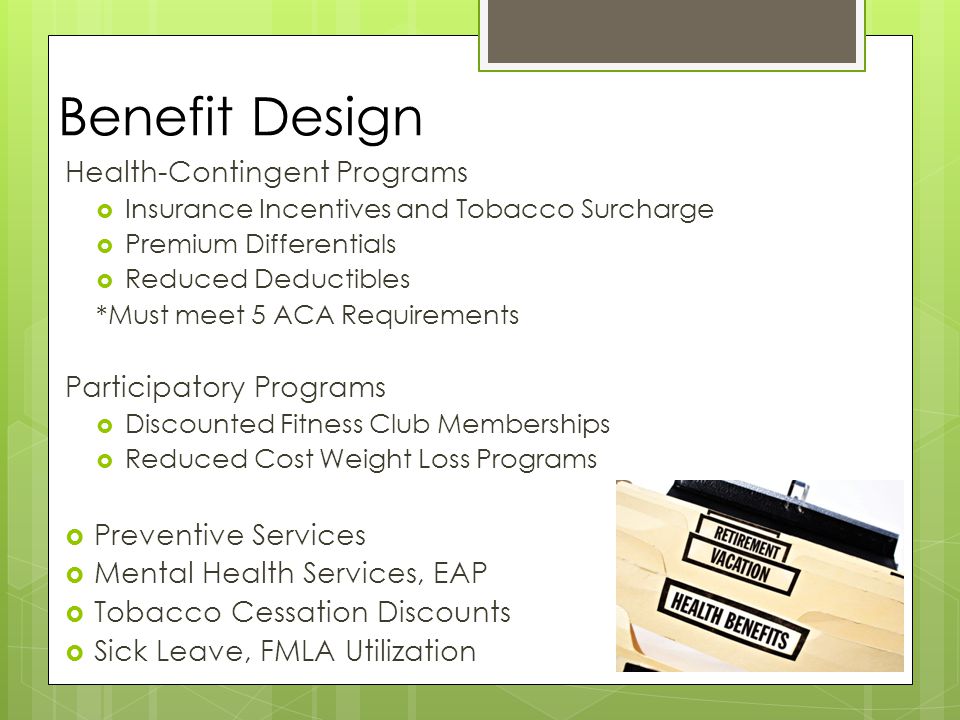 Benefit Design

Health-Contingent Programs

- Insurance Incentives and Tobacco Surcharge
- Premium Differentials
- Reduced Deductibles

*Must meet 5 ACA Requirements

Participatory Programs

- Discounted Fitness Club Memberships
- Reduced Cost Weight Loss Programs

- Preventive Services
- Mental Health Services, EAP
- Tobacco Cessation Discounts
- Sick Leave, FMLA Utilization

RETIREMENT
VACATION
HEALTH BENEFITS